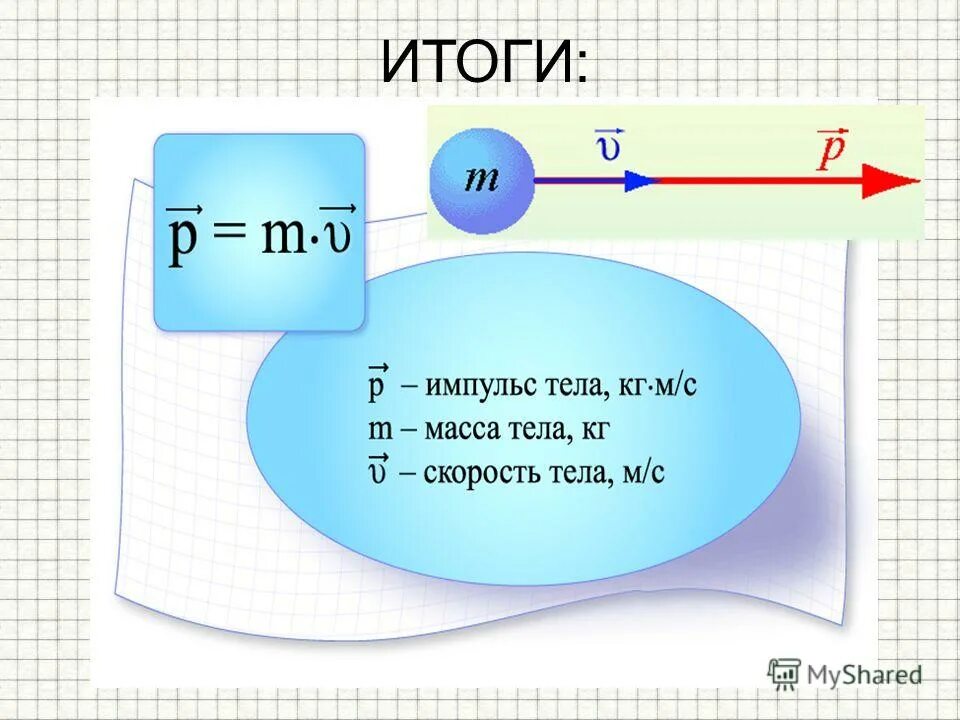 ИТОГИ:

$\vec{p} = m \cdot \vec{\upsilon}$

$m$ $\vec{\upsilon}$ $\vec{p}$

$\vec{p}$ – импульс тела, кг·м/с
m – масса тела, кг
$\vec{\upsilon}$ – скорость тела, м/с

MyShared